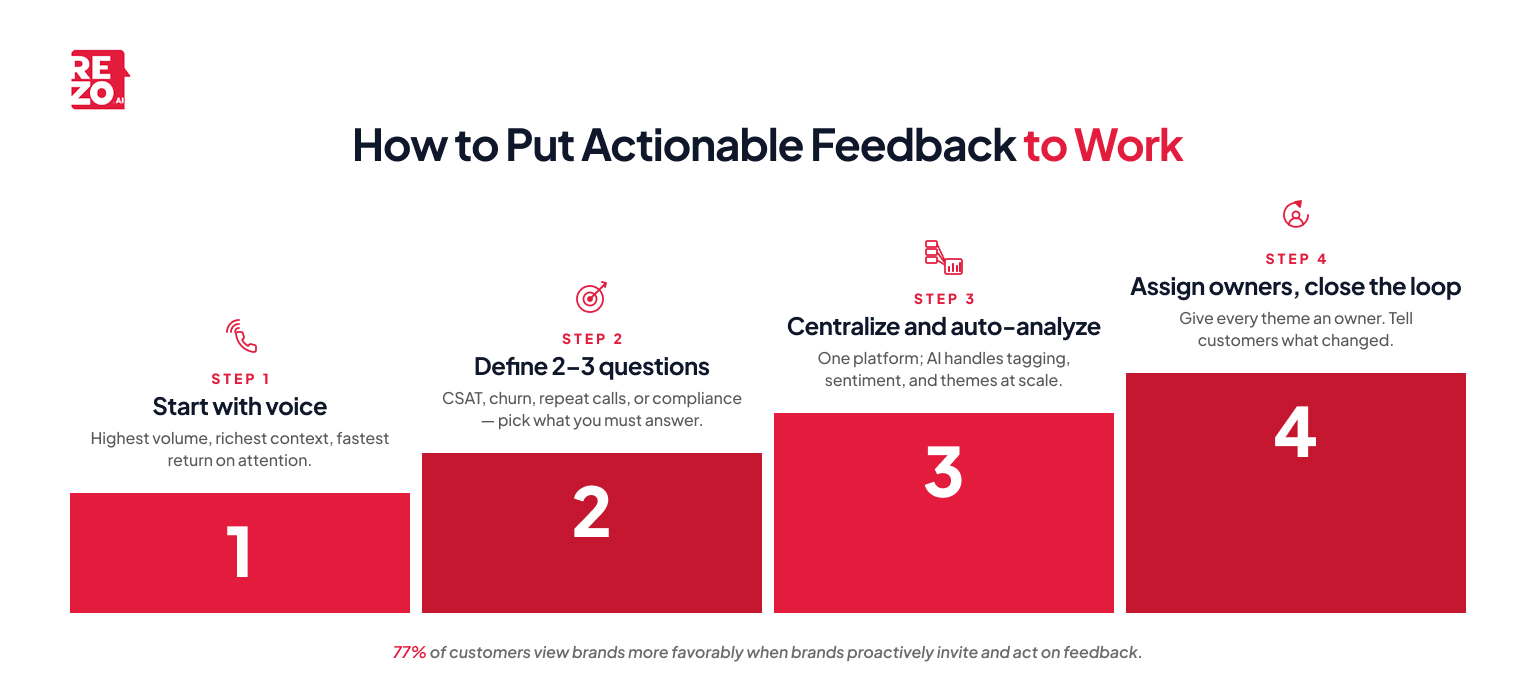 REZO AI

How to Put Actionable Feedback to Work

STEP 1
Start with voice
Highest volume, richest context, fastest return on attention.

1

STEP 2
Define 2–3 questions
CSAT, churn, repeat calls, or compliance — pick what you must answer.

2

STEP 3
Centralize and auto-analyze
One platform; AI handles tagging, sentiment, and themes at scale.

3

STEP 4
Assign owners, close the loop
Give every theme an owner. Tell customers what changed.

4

77% of customers view brands more favorably when brands proactively invite and act on feedback.